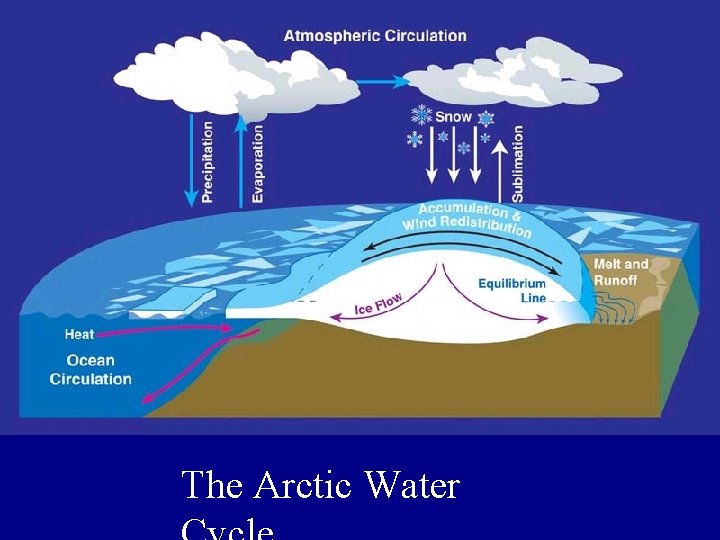 Atmospheric Circulation

Precipitation

Evaporation

Snow

Sublimation

Accumulation & Wind Redistribution

Melt and Runoff

Equilibrium Line

Ice Flow

Heat

Ocean Circulation

The Arctic Water Cycle